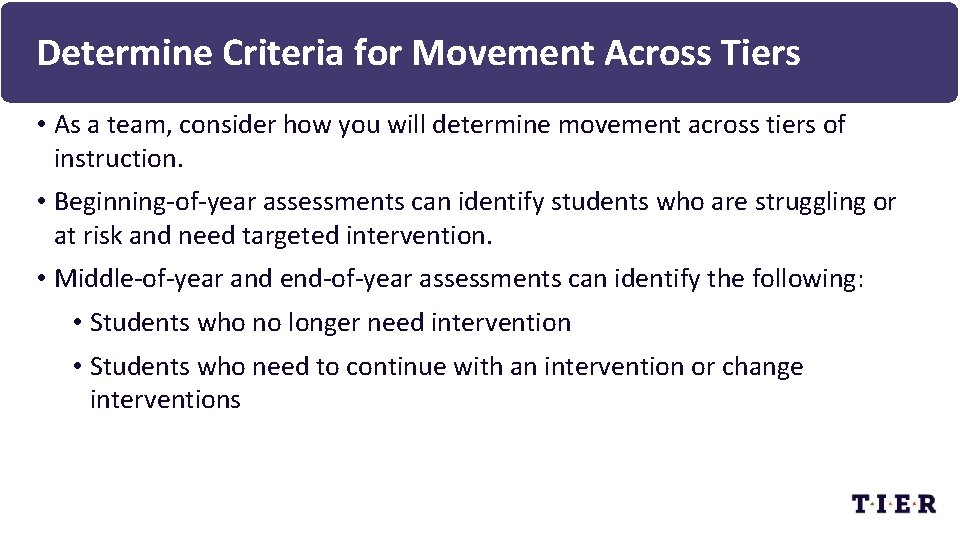 Determine Criteria for Movement Across Tiers

• As a team, consider how you will determine movement across tiers of instruction.

• Beginning-of-year assessments can identify students who are struggling or at risk and need targeted intervention.

• Middle-of-year and end-of-year assessments can identify the following:

• Students who no longer need intervention

• Students who need to continue with an intervention or change interventions

T·I·E·R